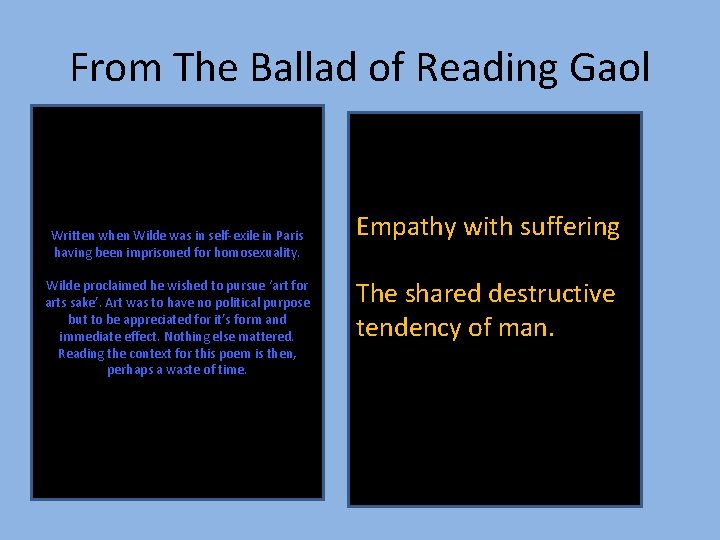 From The Ballad of Reading Gaol

Written when Wilde was in self-exile in Paris having been imprisoned for homosexuality.

Wilde proclaimed he wished to pursue 'art for arts sake'. Art was to have no political purpose but to be appreciated for it's form and immediate effect. Nothing else mattered. Reading the context for this poem is then, perhaps a waste of time.

Empathy with suffering

The shared destructive tendency of man.